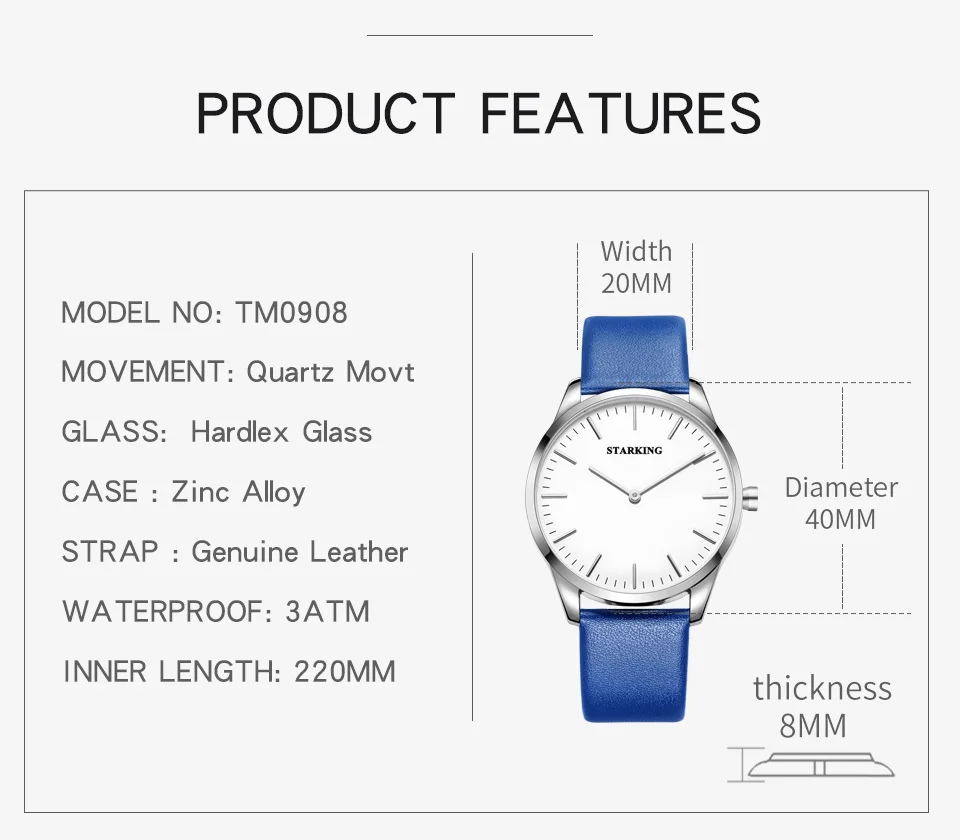 PRODUCT FEATURES

MODEL NO: TM0908

MOVEMENT: Quartz Movt

GLASS: Hardlex Glass

CASE : Zinc Alloy

STRAP : Genuine Leather

WATERPROOF: 3ATM

INNER LENGTH: 220MM

Width
20MM

STARKING

Diameter
40MM

thickness
8MM